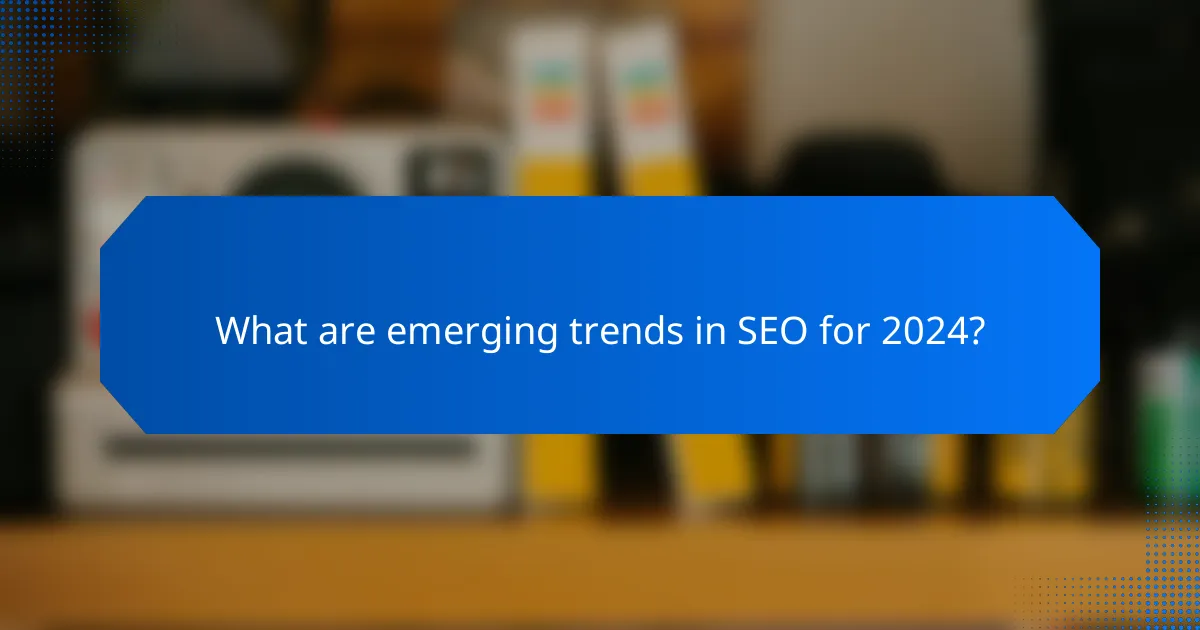 What are emerging trends in SEO for 2024?